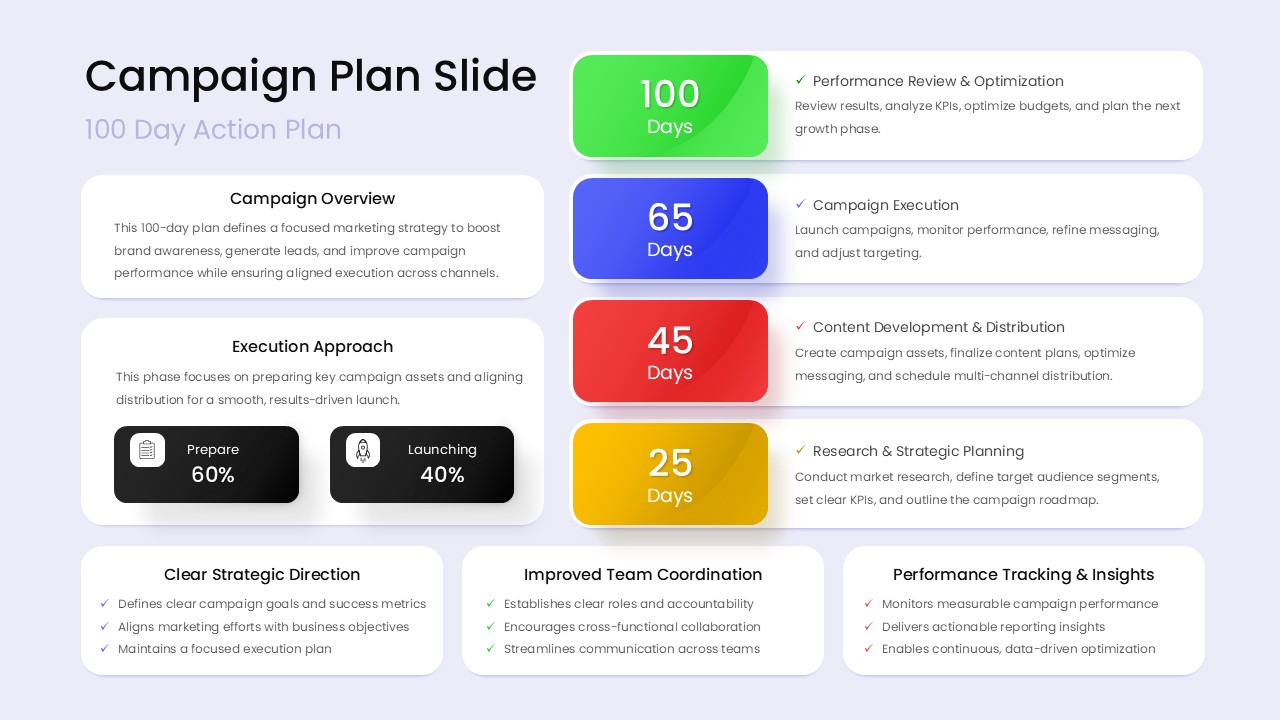 Campaign Plan Slide

100 Day Action Plan

Campaign Overview

This 100-day plan defines a focused marketing strategy to boost brand awareness, generate leads, and improve campaign performance while ensuring aligned execution across channels.

Execution Approach

This phase focuses on preparing key campaign assets and aligning distribution for a smooth, results-driven launch.

Prepare
60%

Launching
40%

100
Days

✓ Performance Review & Optimization

Review results, analyze KPIs, optimize budgets, and plan the next growth phase.

65
Days

✓ Campaign Execution

Launch campaigns, monitor performance, refine messaging, and adjust targeting.

45
Days

✓ Content Development & Distribution

Create campaign assets, finalize content plans, optimize messaging, and schedule multi-channel distribution.

25
Days

✓ Research & Strategic Planning

Conduct market research, define target audience segments, set clear KPIs, and outline the campaign roadmap.

Clear Strategic Direction

✓ Defines clear campaign goals and success metrics
✓ Aligns marketing efforts with business objectives
✓ Maintains a focused execution plan

Improved Team Coordination

✓ Establishes clear roles and accountability
✓ Encourages cross-functional collaboration
✓ Streamlines communication across teams

Performance Tracking & Insights

✓ Monitors measurable campaign performance
✓ Delivers actionable reporting insights
✓ Enables continuous, data-driven optimization